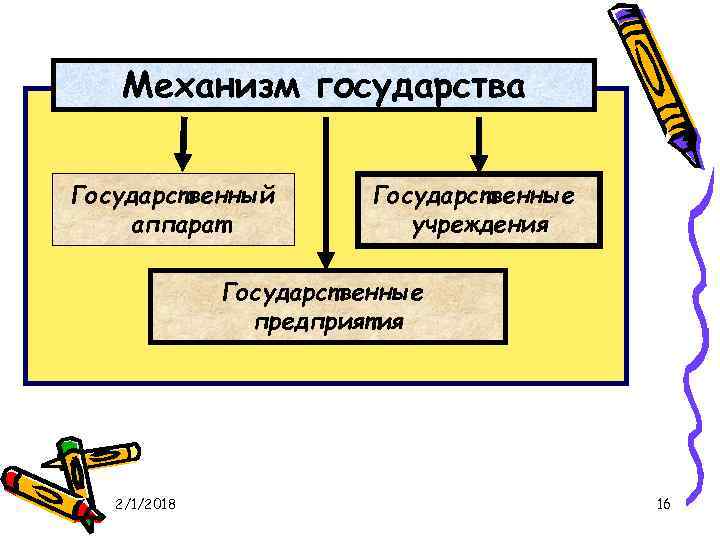 Механизм государства

Государственный аппарат

Государственные учреждения

Государственные предприятия

2/1/2018

16